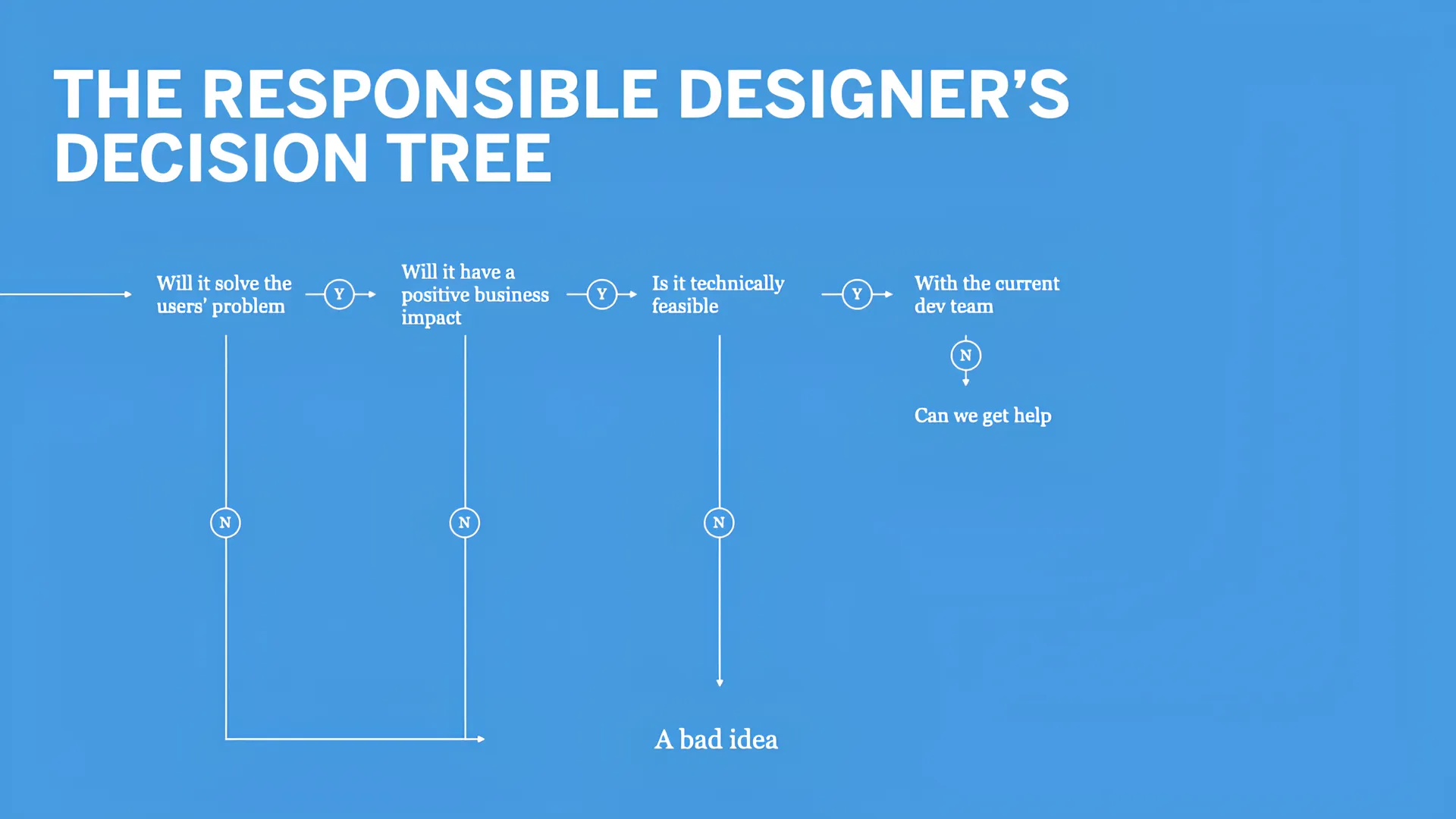 THE RESPONSIBLE DESIGNER'S DECISION TREE

Will it solve the users' problem

Y

Will it have a positive business impact

Y

Is it technically feasible

Y

With the current dev team

N

Can we get help

N

N

N

A bad idea